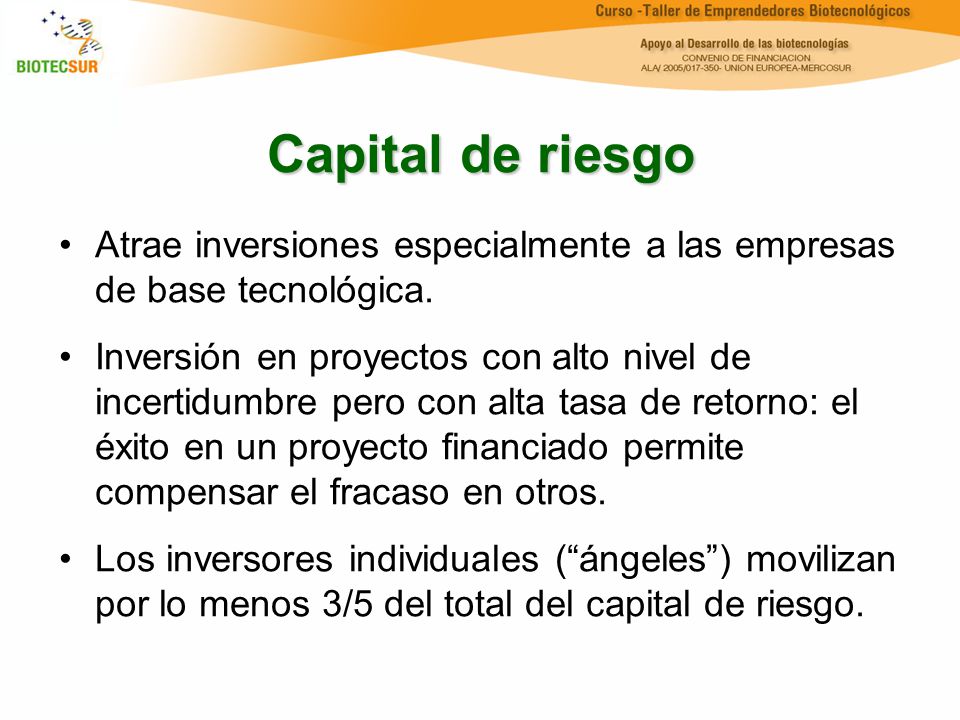 BIOTECSUR

Curso -Taller de Emprendedores Biotecnológicos

Apoyo al Desarrollo de las biotecnologías
CONVENIO DE FINANCIACION
ALA/ 2005/017-350- UNION EUROPEA-MERCOSUR

Capital de riesgo

• Atrae inversiones especialmente a las empresas de base tecnológica.

• Inversión en proyectos con alto nivel de incertidumbre pero con alta tasa de retorno: el éxito en un proyecto financiado permite compensar el fracaso en otros.

• Los inversores individuales (“ángeles”) movilizan por lo menos 3/5 del total del capital de riesgo.